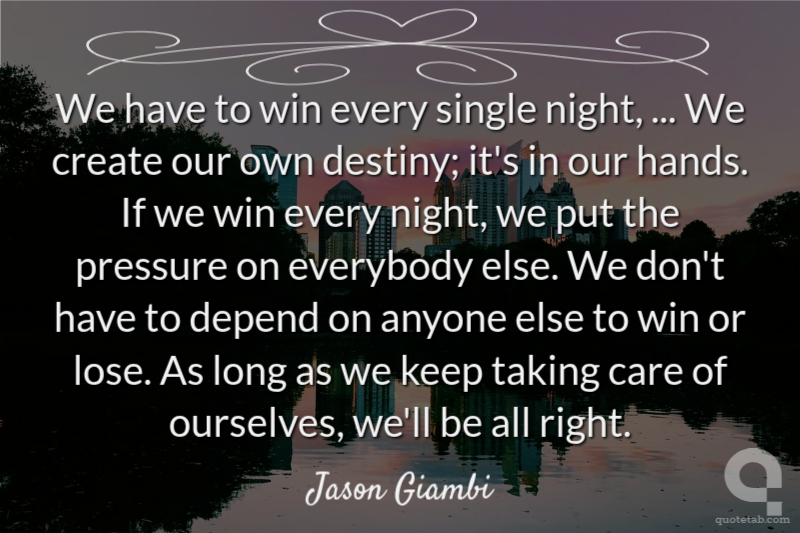 We have to win every single night, ... We create our own destiny; it's in our hands. If we win every night, we put the pressure on everybody else. We don't have to depend on anyone else to win or lose. As long as we keep taking care of ourselves, we'll be all right.

Jason Giambi

quotetab.com